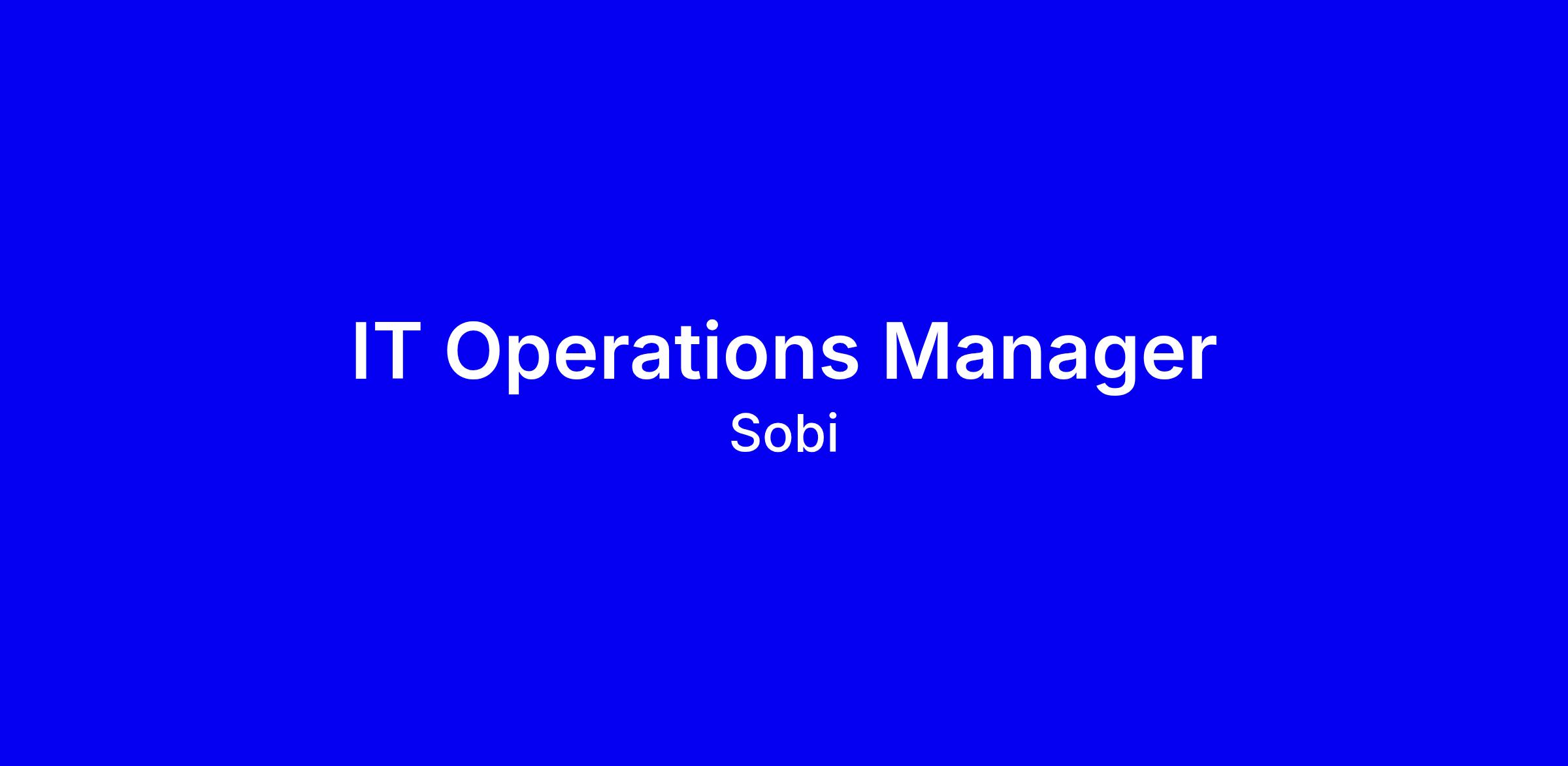 IT Operations Manager
Sobi